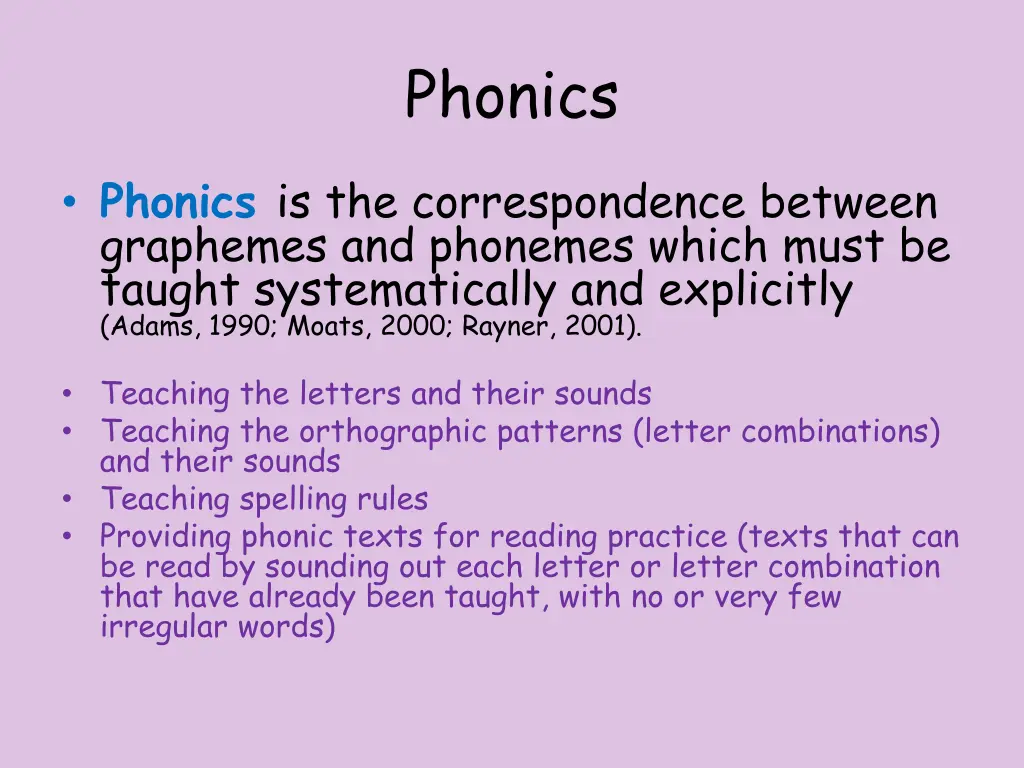 Phonics

• Phonics is the correspondence between graphemes and phonemes which must be taught systematically and explicitly (Adams, 1990; Moats, 2000; Rayner, 2001).

• Teaching the letters and their sounds
• Teaching the orthographic patterns (letter combinations) and their sounds
• Teaching spelling rules
• Providing phonic texts for reading practice (texts that can be read by sounding out each letter or letter combination that have already been taught, with no or very few irregular words)